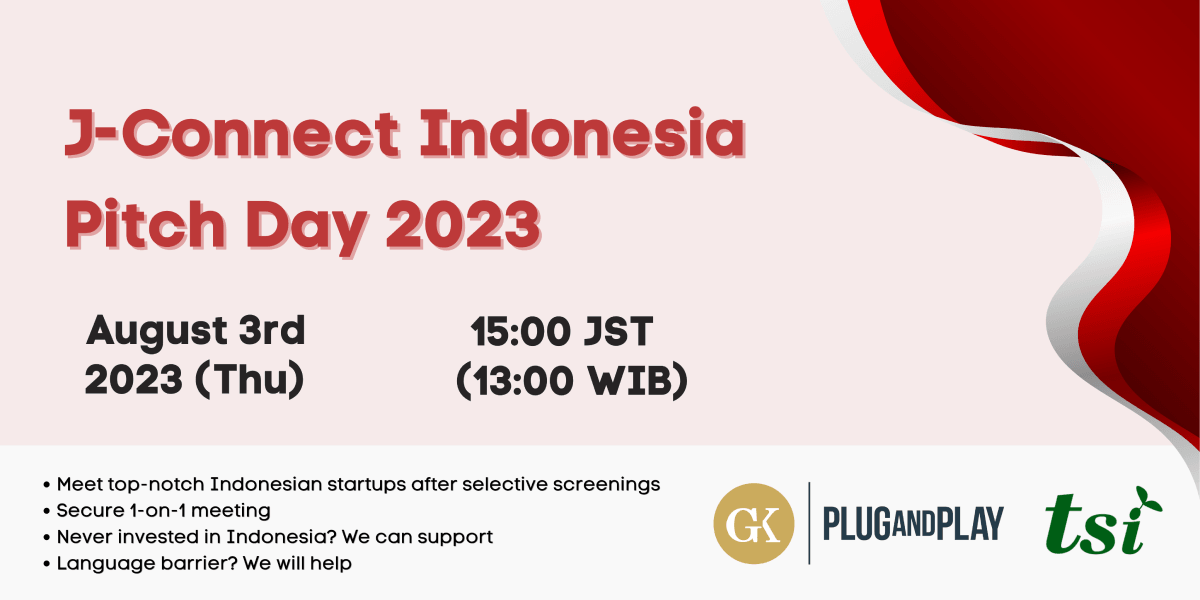 J-Connect Indonesia Pitch Day 2023

August 3rd 2023 (Thu)

15:00 JST (13:00 WIB)

• Meet top-notch Indonesian startups after selective screenings
• Secure 1-on-1 meeting
• Never invested in Indonesia? We can support
• Language barrier? We will help

GK

PLUGANDPLAY

tsi